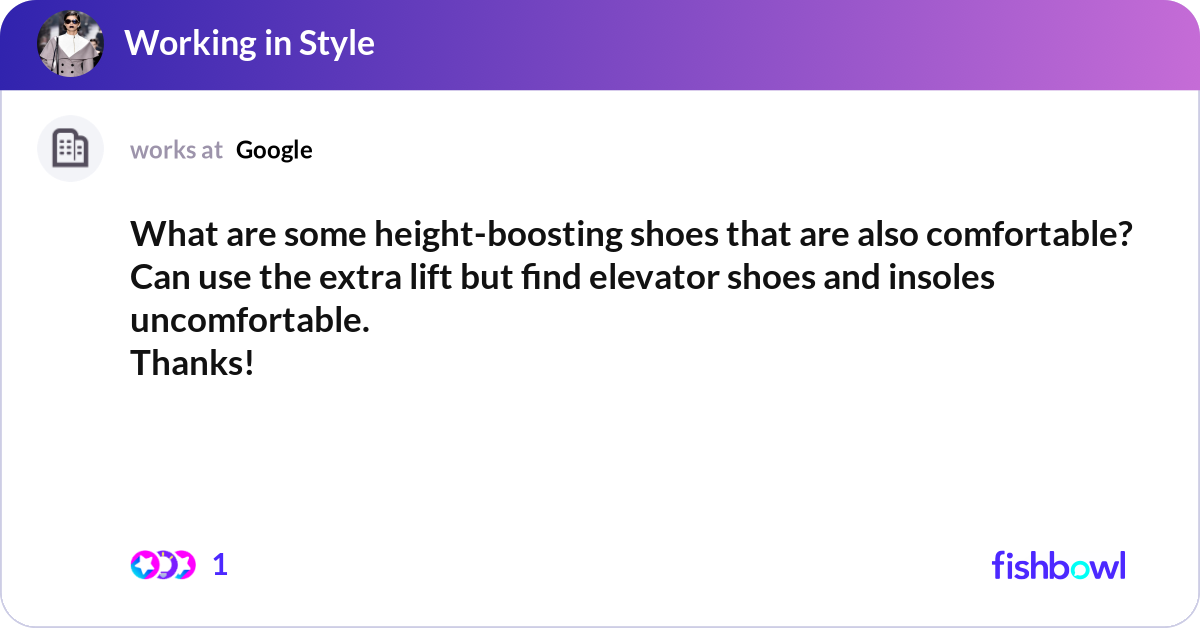 Working in Style

works at Google

What are some height-boosting shoes that are also comfortable? Can use the extra lift but find elevator shoes and insoles uncomfortable.
Thanks!

1

fishbowl